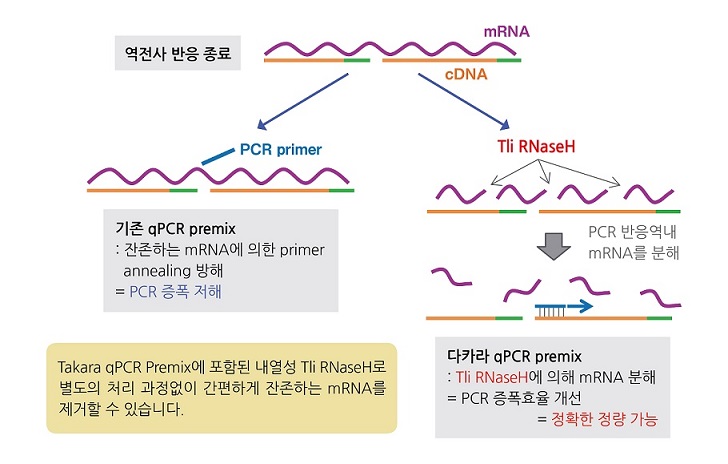 역전사 반응 종료

mRNA

cDNA

PCR primer

Tli RNaseH

기존 qPCR premix
: 잔존하는 mRNA에 의한 primer annealing 방해
= PCR 증폭 저해

PCR 반응역내 mRNA를 분해

Takara qPCR Premix에 포함된 내열성 Tli RNaseH로 별도의 처리 과정없이 간편하게 잔존하는 mRNA를 제거할 수 있습니다.

다카라 qPCR premix
: Tli RNaseH에 의해 mRNA 분해
= PCR 증폭효율 개선
= 정확한 정량 가능